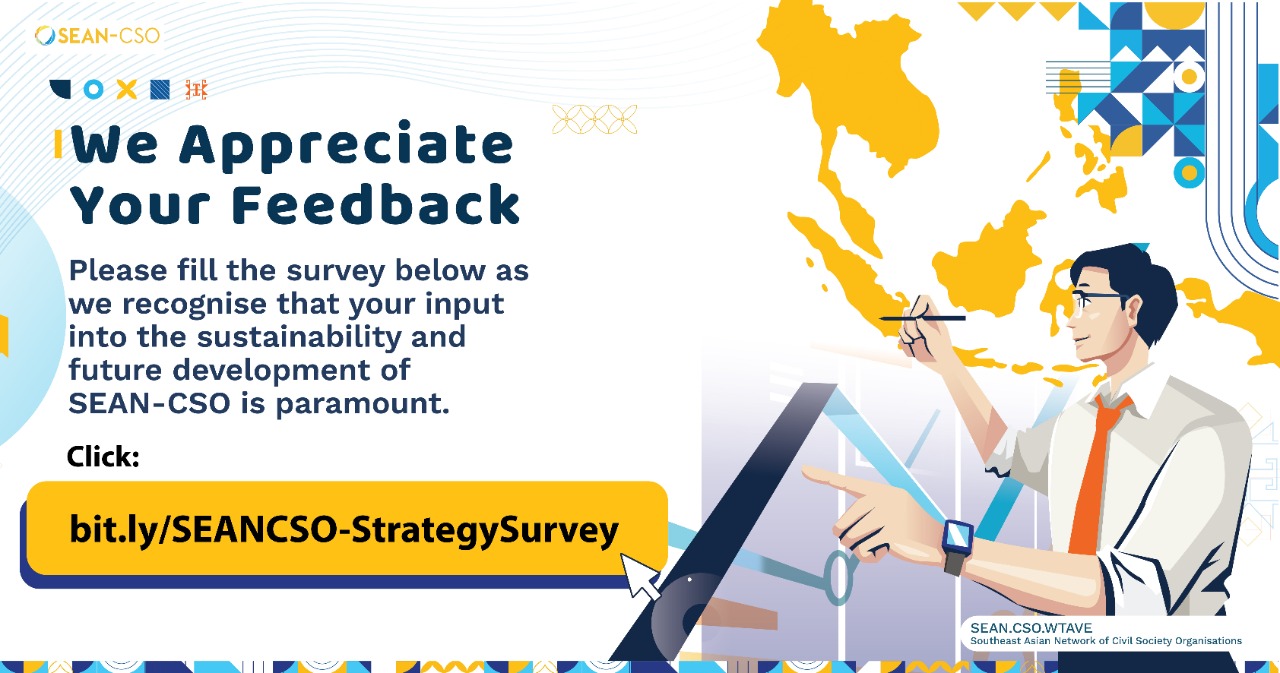 SEAN-CSO

We Appreciate Your Feedback

Please fill the survey below as we recognise that your input into the sustainability and future development of SEAN-CSO is paramount.

Click:

bit.ly/SEANCSO-StrategySurvey

SEAN.CSO.WTAVE
Southeast Asian Network of Civil Society Organisations